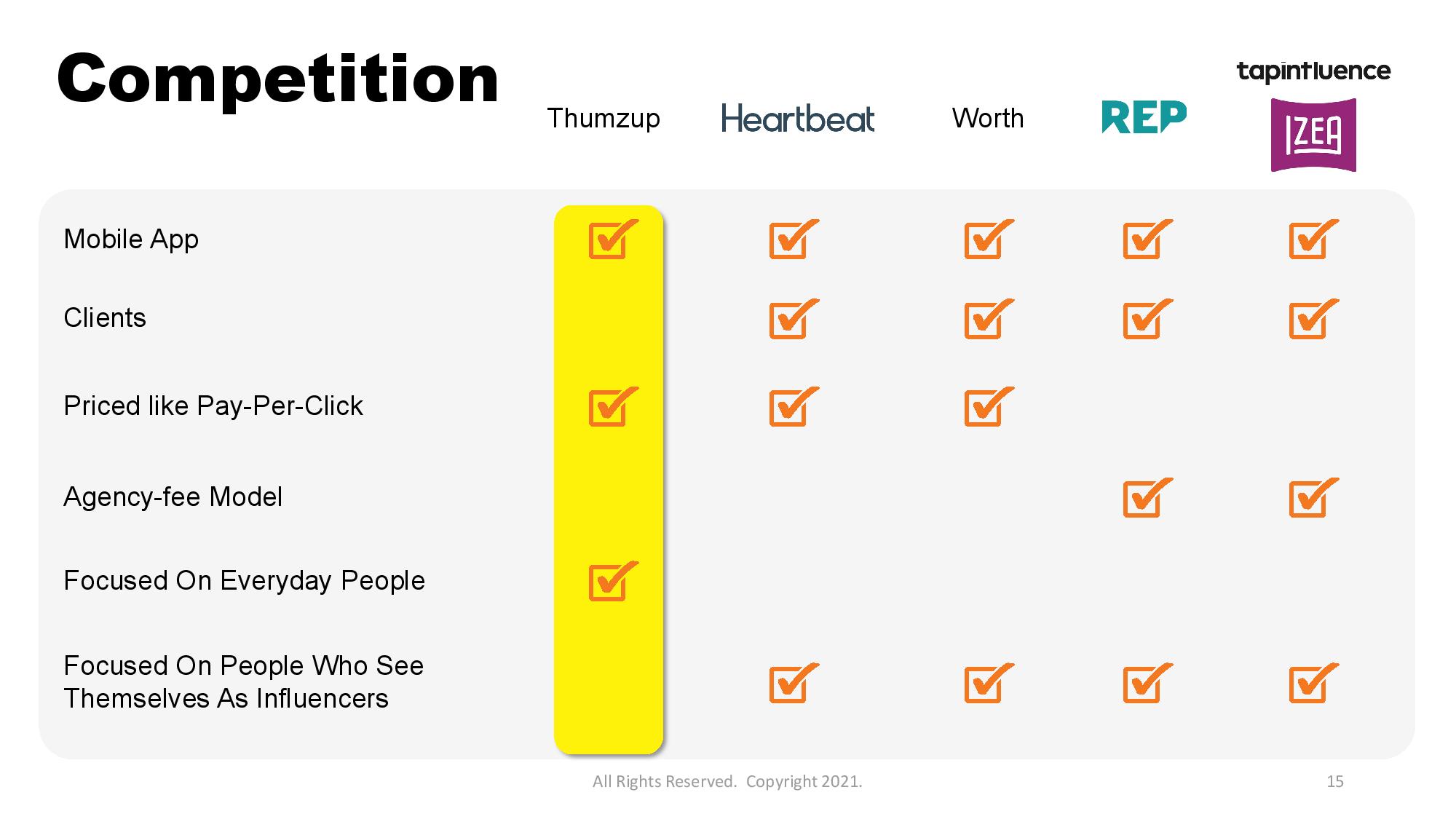 Competition

| | Thumzup | Heartbeat | Worth | REP | tapinfluence IZEA |
|---|---|---|---|---|---|
| Mobile App | ✓ | ✓ | ✓ | ✓ | ✓ |
| Clients | | ✓ | ✓ | ✓ | ✓ |
| Priced like Pay-Per-Click | ✓ | ✓ | ✓ | | |
| Agency-fee Model | | | | ✓ | ✓ |
| Focused On Everyday People | ✓ | | | | |
| Focused On People Who See Themselves As Influencers | | ✓ | ✓ | ✓ | ✓ |

All Rights Reserved. Copyright 2021.

15